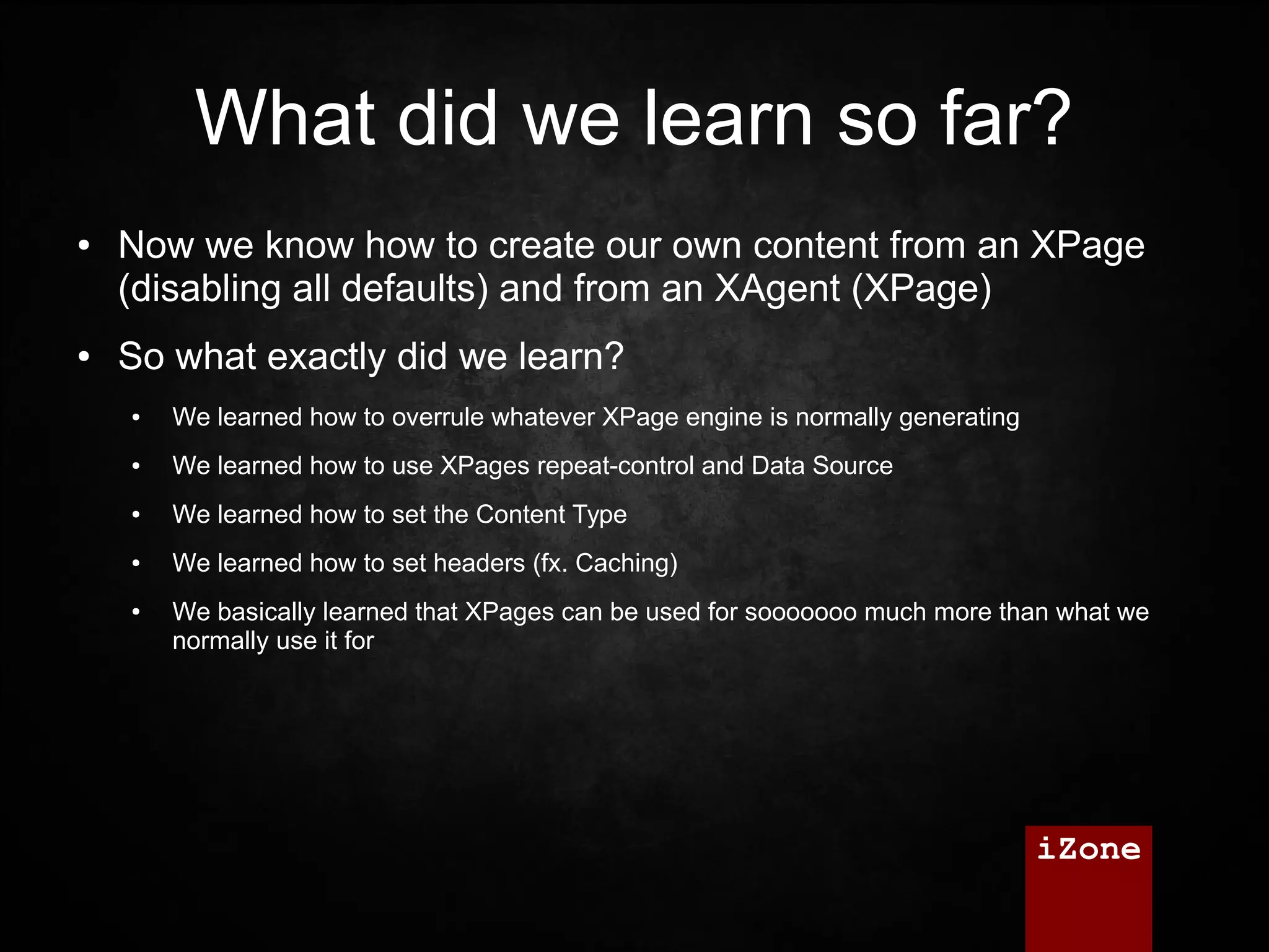 What did we learn so far?

• Now we know how to create our own content from an XPage (disabling all defaults) and from an XAgent (XPage)

• So what exactly did we learn?

• We learned how to overrule whatever XPage engine is normally generating

• We learned how to use XPages repeat-control and Data Source

• We learned how to set the Content Type

• We learned how to set headers (fx. Caching)

• We basically learned that XPages can be used for sooooooo much more than what we normally use it for

iZone